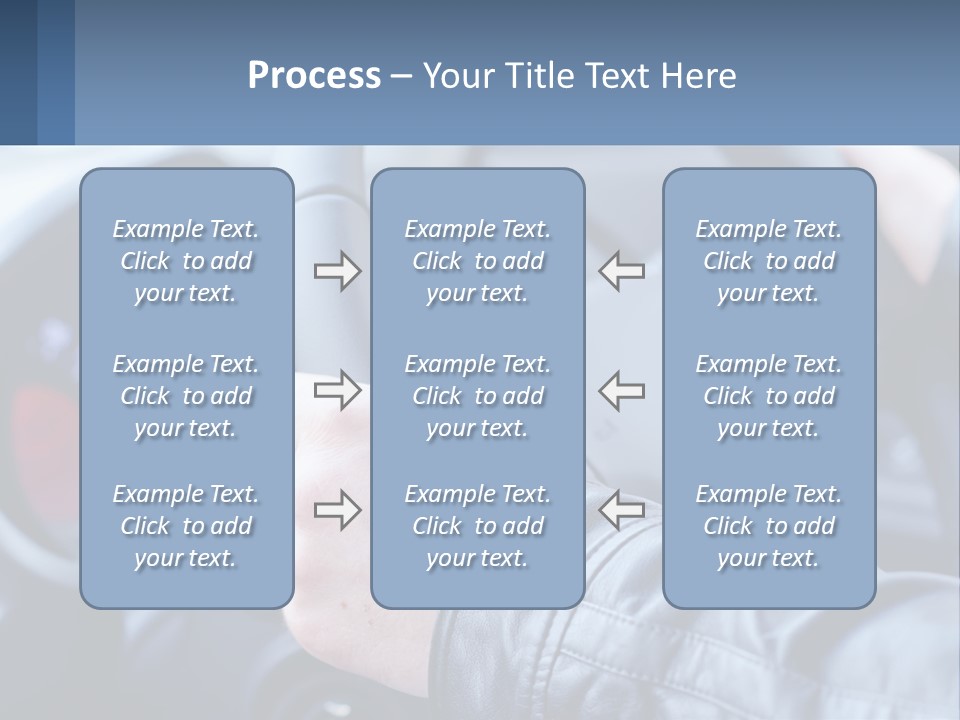 Process – Your Title Text Here

Example Text. Click to add your text.

Example Text. Click to add your text.

Example Text. Click to add your text.

Example Text. Click to add your text.

Example Text. Click to add your text.

Example Text. Click to add your text.

Example Text. Click to add your text.

Example Text. Click to add your text.

Example Text. Click to add your text.